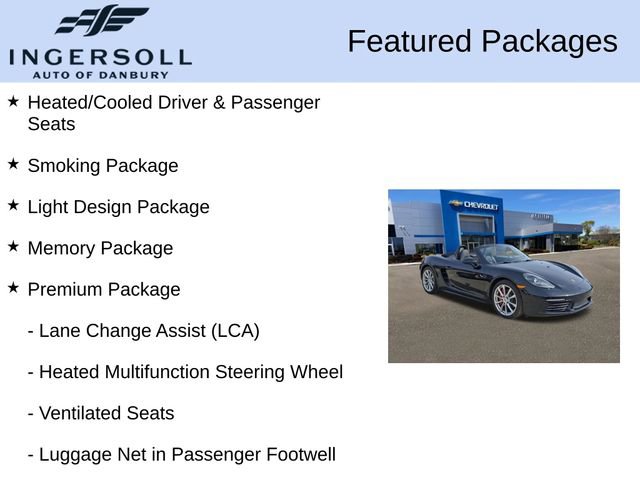 INGERSOLL
AUTO OF DANBURY

Featured Packages

★ Heated/Cooled Driver & Passenger Seats

★ Smoking Package

★ Light Design Package

★ Memory Package

★ Premium Package

- Lane Change Assist (LCA)

- Heated Multifunction Steering Wheel

- Ventilated Seats

- Luggage Net in Passenger Footwell

CHEVROLET